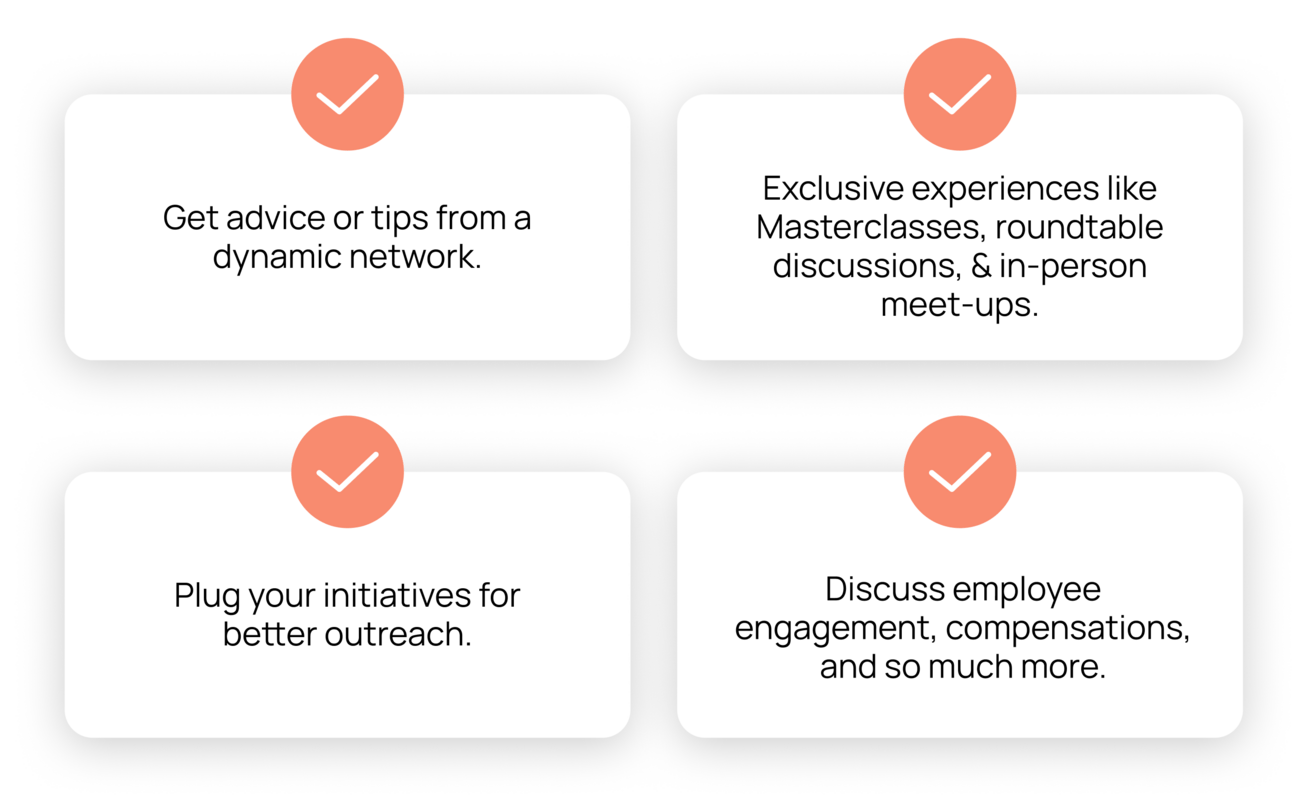 Get advice or tips from a dynamic network.

Exclusive experiences like Masterclasses, roundtable discussions, & in-person meet-ups.

Plug your initiatives for better outreach.

Discuss employee engagement, compensations, and so much more.